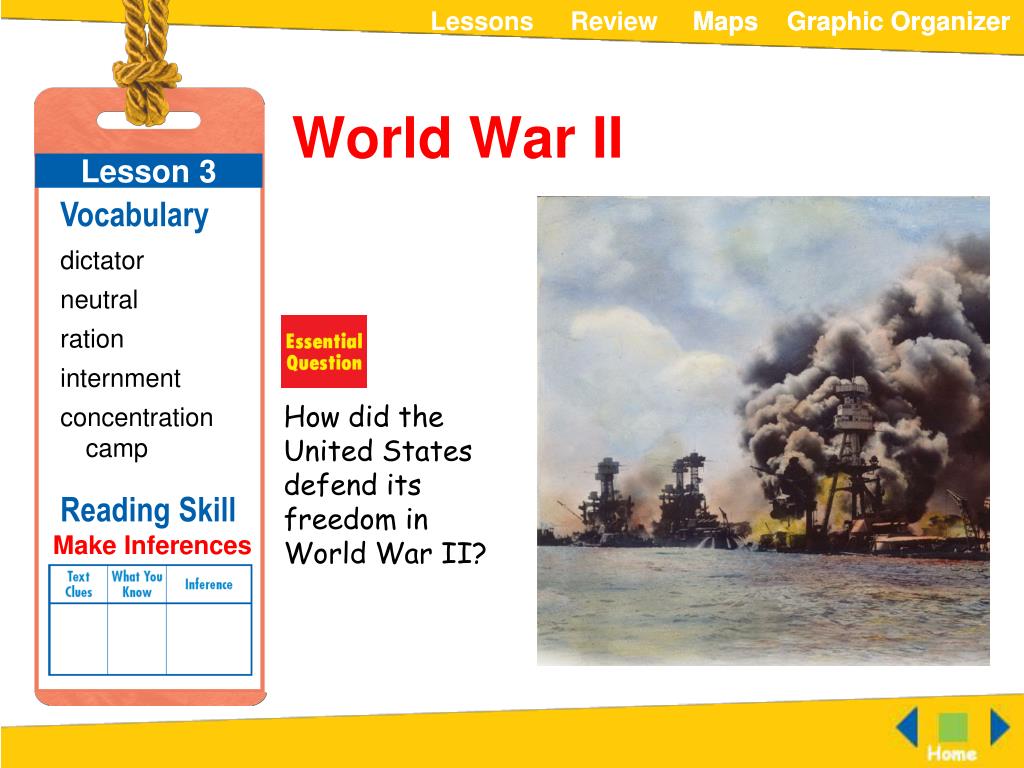 Lessons Review Maps Graphic Organizer

Lesson 3

Vocabulary

dictator

neutral

ration

internment

concentration camp

Reading Skill

Make Inferences

| Text Clues | What You Know | Inference |
|---|---|---|
| | | |

World War II

Essential Question

How did the United States defend its freedom in World War II?

Home